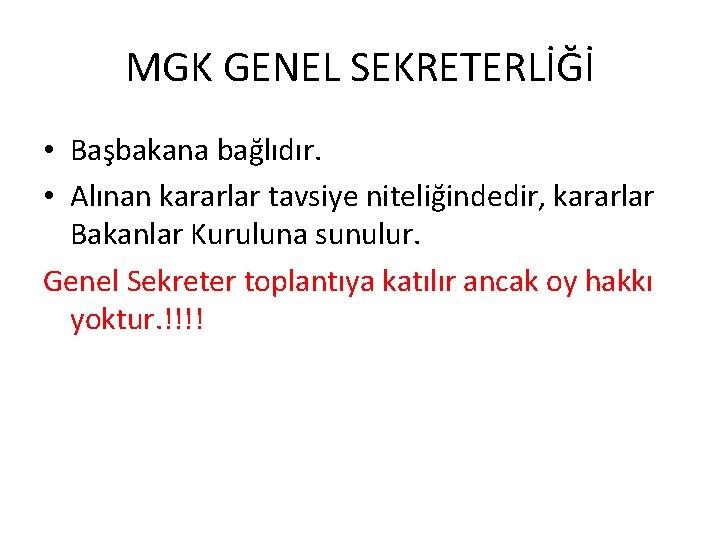 MGK GENEL SEKRETERLİĞİ

• Başbakana bağlıdır.
• Alınan kararlar tavsiye niteliğindedir, kararlar Bakanlar Kuruluna sunulur.

Genel Sekreter toplantıya katılır ancak oy hakkı yoktur.!!!!